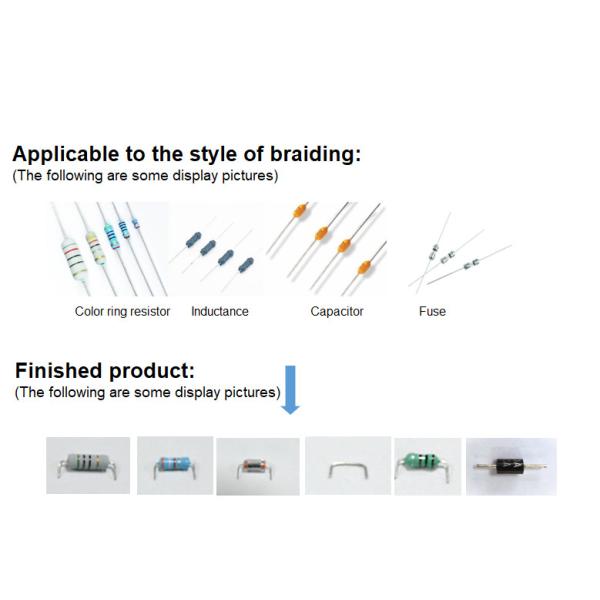 Applicable to the style of braiding:
(The following are some display pictures)

Color ring resistor Inductance Capacitor Fuse

Finished product:
(The following are some display pictures)